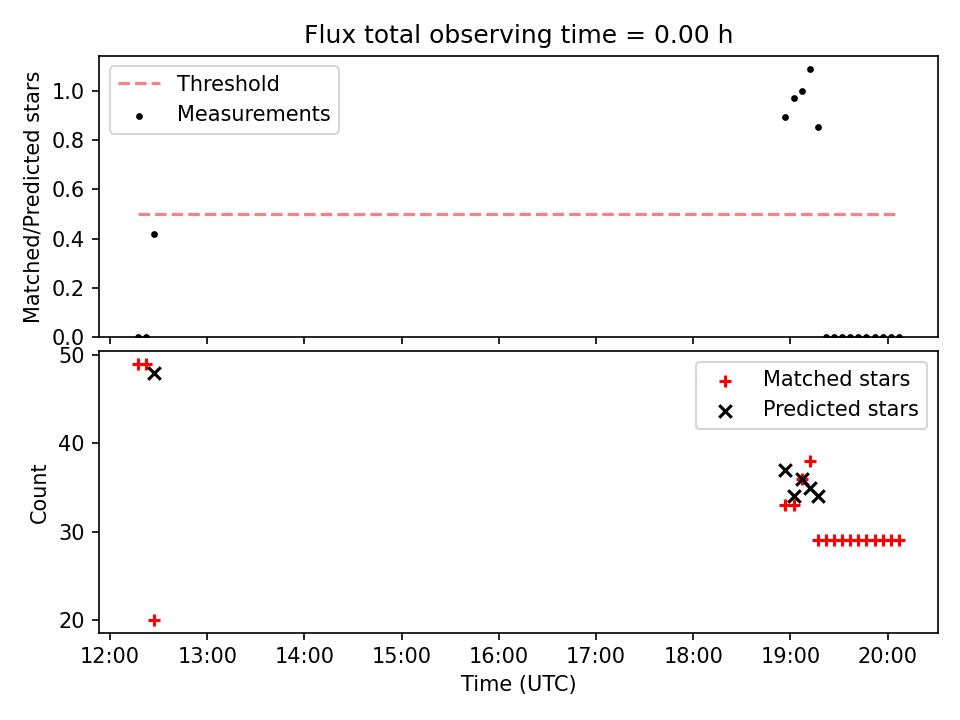 Flux total observing time = 0.00 h

Threshold
Measurements

Matched/Predicted stars

1.0
0.8
0.6
0.4
0.2
0.0

Matched stars
Predicted stars

Count

50
40
30
20

12:00 13:00 14:00 15:00 16:00 17:00 18:00 19:00 20:00

Time (UTC)